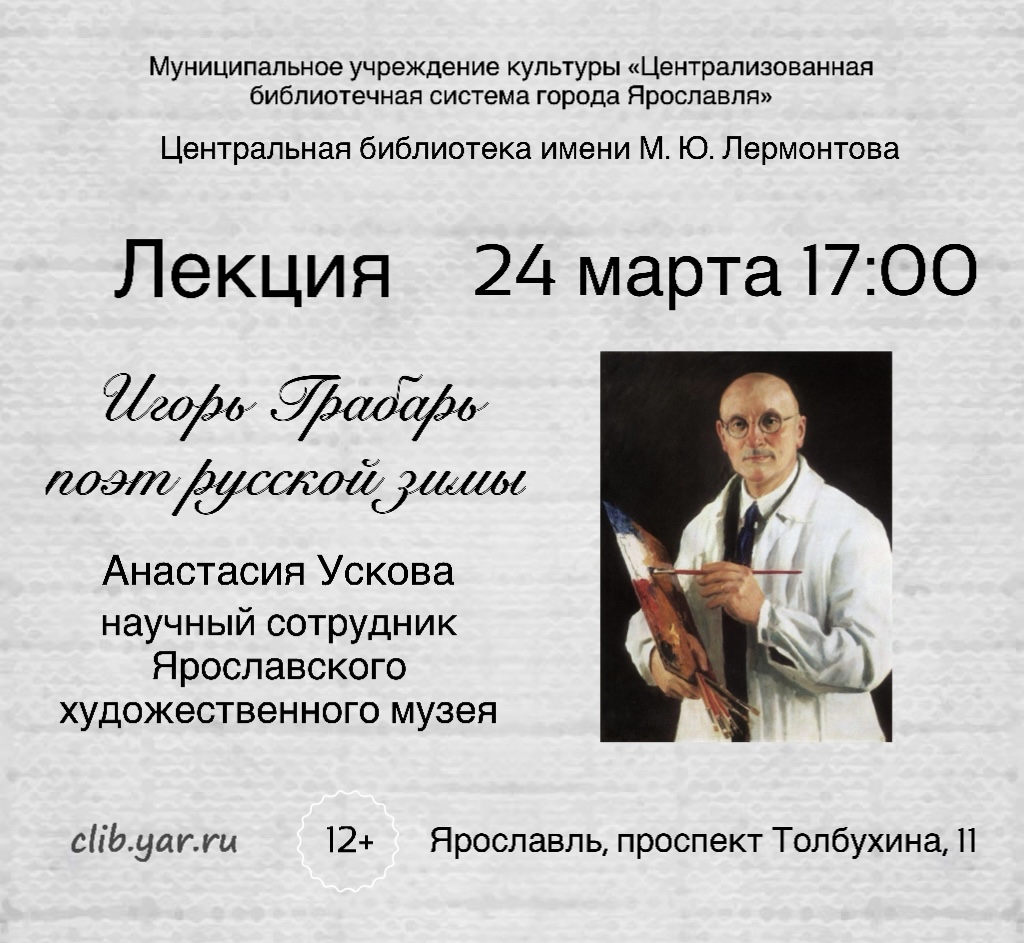 Муниципальное учреждение культуры «Централизованная библиотечная система города Ярославля»

Центральная библиотека имени М. Ю. Лермонтова

Лекция 24 марта 17:00

Игорь Грабарь поэт русской зимы

Анастасия Ускова
научный сотрудник Ярославского художественного музея

clib.yar.ru

12+

Ярославль, проспект Толбухина, 11